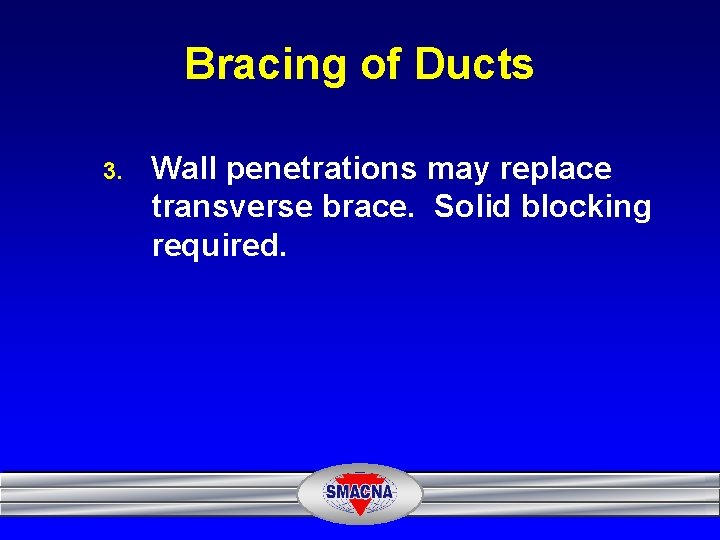 Bracing of Ducts

3. Wall penetrations may replace transverse brace. Solid blocking required.

SMACNA